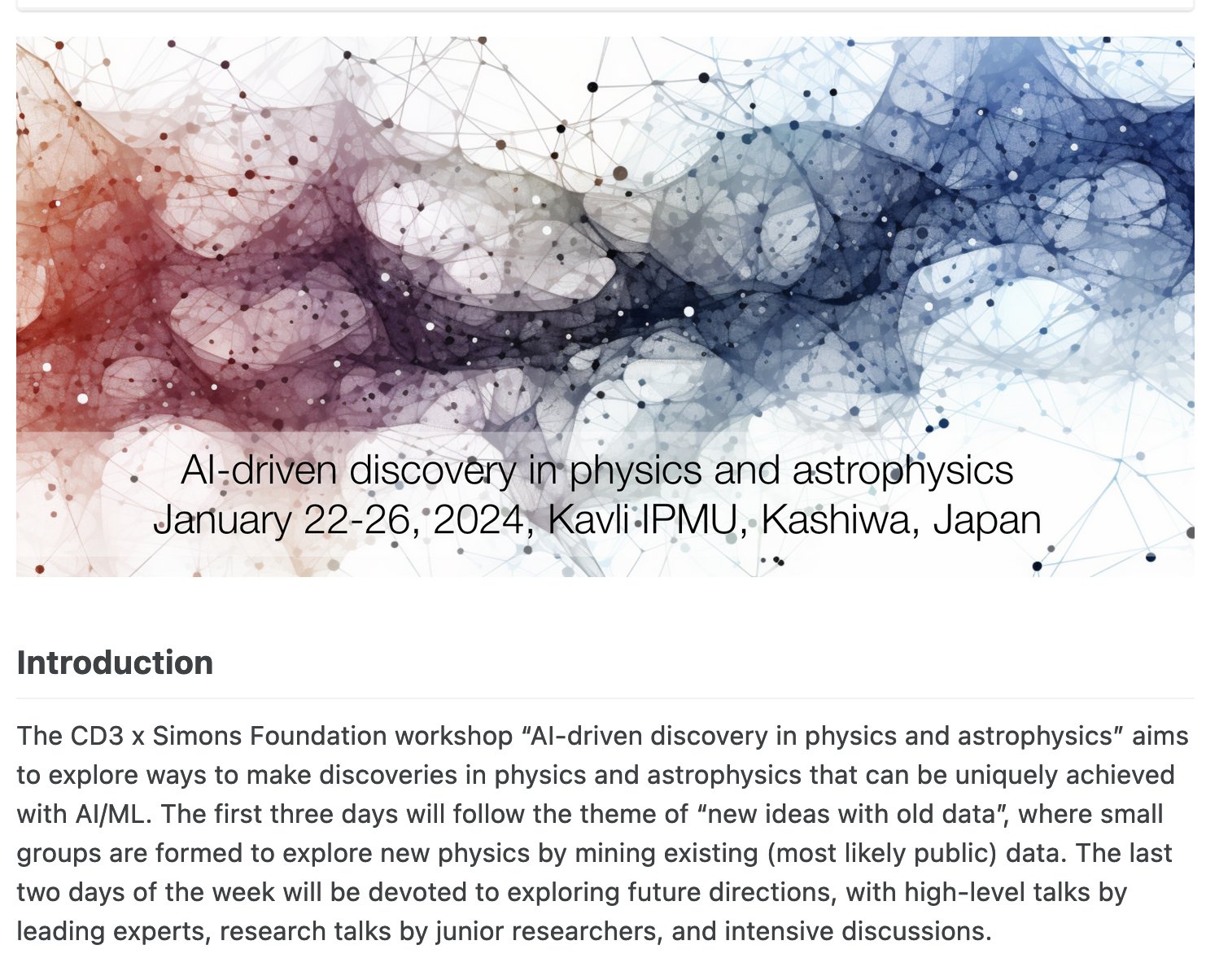 AI-driven discovery in physics and astrophysics
January 22-26, 2024, Kavli IPMU, Kashiwa, Japan

Introduction

The CD3 x Simons Foundation workshop “AI-driven discovery in physics and astrophysics” aims to explore ways to make discoveries in physics and astrophysics that can be uniquely achieved with AI/ML. The first three days will follow the theme of “new ideas with old data”, where small groups are formed to explore new physics by mining existing (most likely public) data. The last two days of the week will be devoted to exploring future directions, with high-level talks by leading experts, research talks by junior researchers, and intensive discussions.